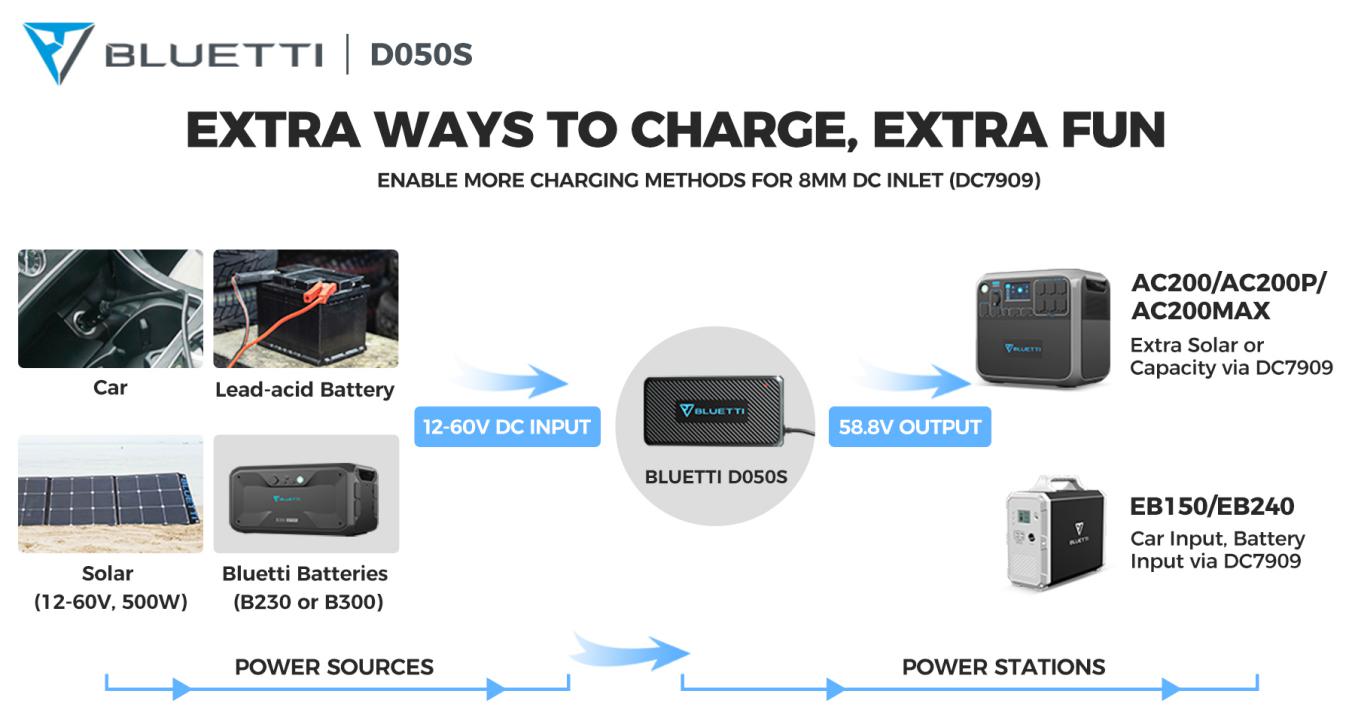 BLUETTI | D050S

EXTRA WAYS TO CHARGE, EXTRA FUN

ENABLE MORE CHARGING METHODS FOR 8MM DC INLET (DC7909)

Car

Lead-acid Battery

Solar
(12-60V, 500W)

Bluetti Batteries
(B230 or B300)

12-60V DC INPUT

BLUETTI

BLUETTI D050S

58.8V OUTPUT

BLUETTI

AC200/AC200P/ AC200MAX
Extra Solar or Capacity via DC7909

BLUETTI

EB150/EB240
Car Input, Battery Input via DC7909

POWER SOURCES

POWER STATIONS